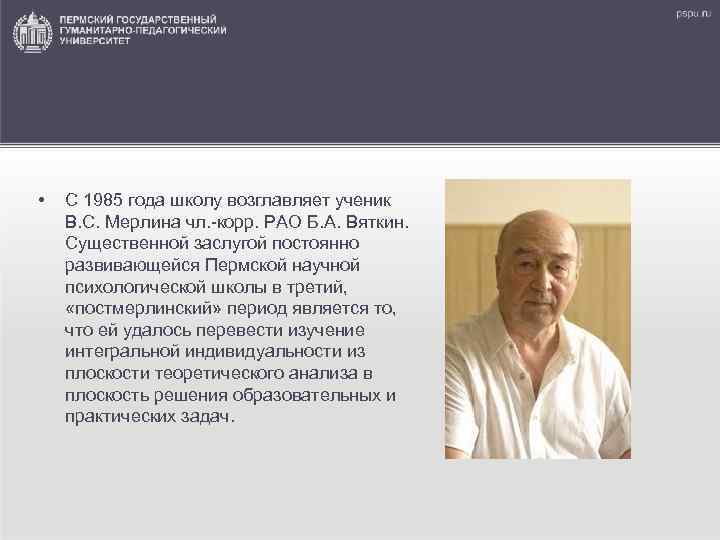 ПЕРМСКИЙ ГОСУДАРСТВЕННЫЙ ГУМАНИТАРНО-ПЕДАГОГИЧЕСКИЙ УНИВЕРСИТЕТ

pspu.ru

• С 1985 года школу возглавляет ученик В.С. Мерлина чл.-корр. РАО Б.А. Вяткин. Существенной заслугой постоянно развивающейся Пермской научной психологической школы в третий, «постмерлинский» период является то, что ей удалось перевести изучение интегральной индивидуальности из плоскости теоретического анализа в плоскость решения образовательных и практических задач.